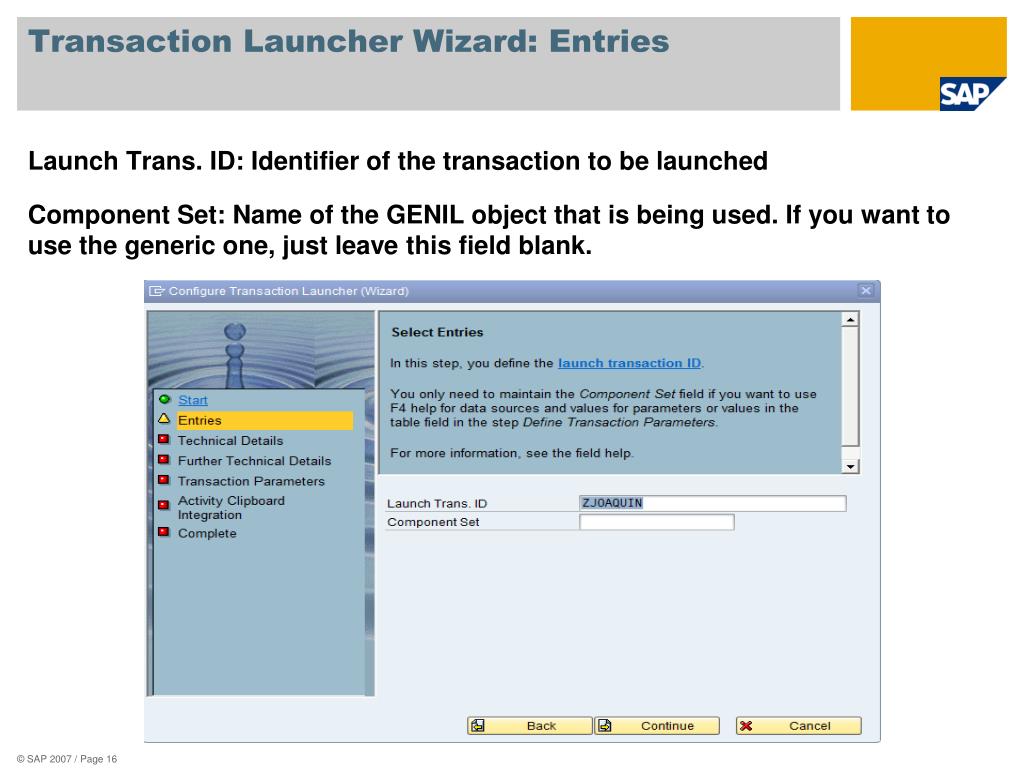 Transaction Launcher Wizard: Entries

SAP

Launch Trans. ID: Identifier of the transaction to be launched

Component Set: Name of the GENIL object that is being used. If you want to use the generic one, just leave this field blank.

Configure Transaction Launcher (Wizard)

Start
Entries
Technical Details
Further Technical Details
Transaction Parameters
Activity Clipboard Integration
Complete

Select Entries

In this step, you define the launch transaction ID.

You only need to maintain the Component Set field if you want to use F4 help for data sources and values for parameters or values in the table field in the step Define Transaction Parameters.

For more information, see the field help.

Launch Trans. ID ZJOAQUIN
Component Set

Back Continue Cancel

© SAP 2007 / Page 16